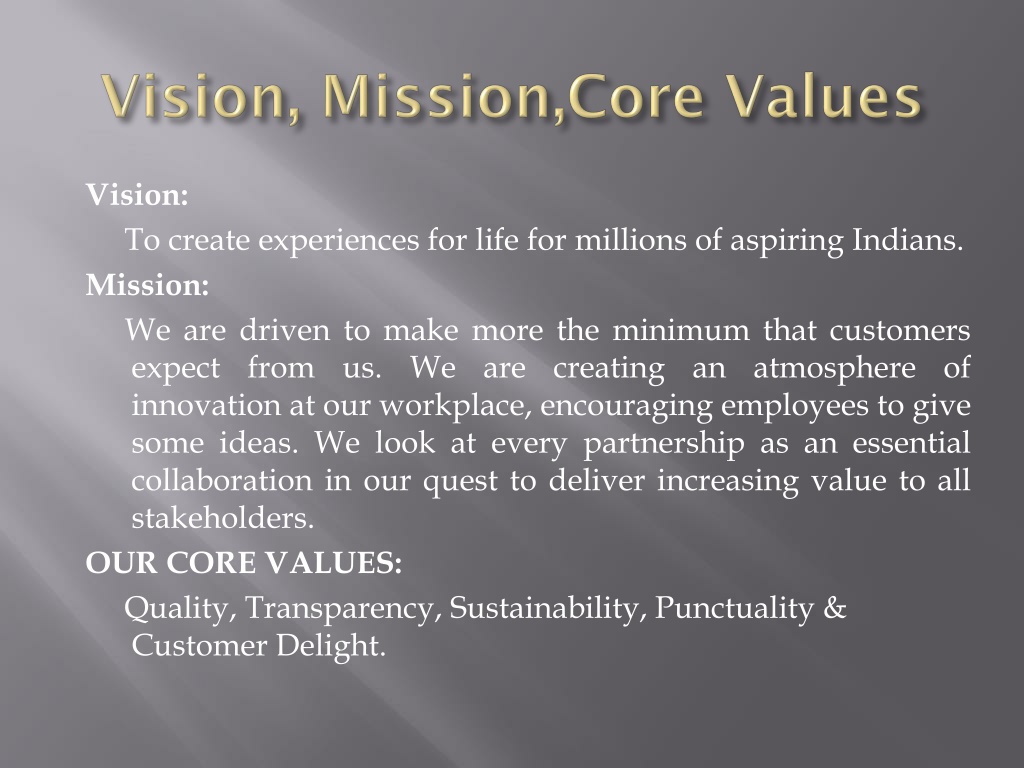 Vision, Mission,Core Values

Vision:

To create experiences for life for millions of aspiring Indians.

Mission:

We are driven to make more the minimum that customers expect from us. We are creating an atmosphere of innovation at our workplace, encouraging employees to give some ideas. We look at every partnership as an essential collaboration in our quest to deliver increasing value to all stakeholders.

OUR CORE VALUES:

Quality, Transparency, Sustainability, Punctuality & Customer Delight.